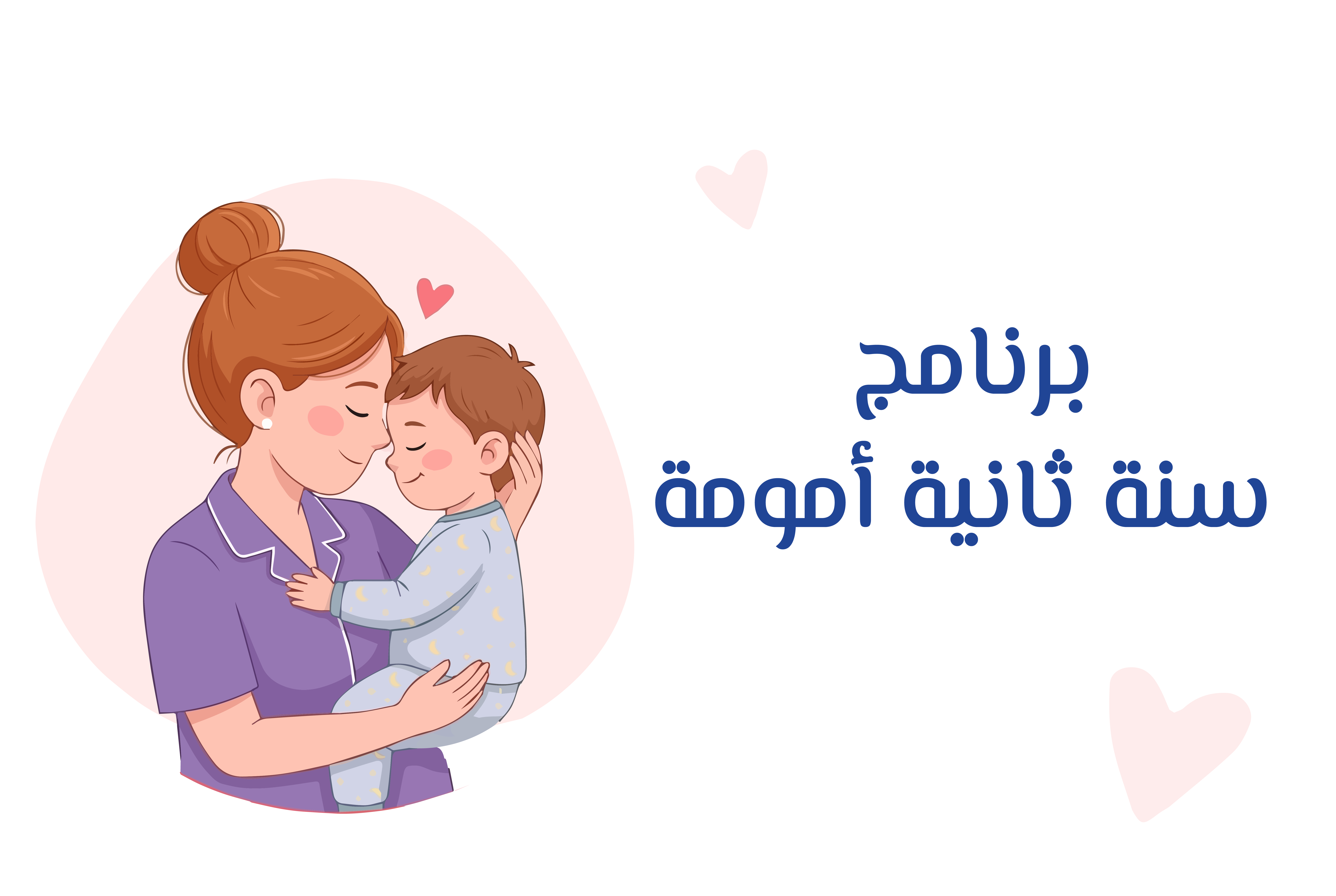 برنامج
سنة ثانية أمومة